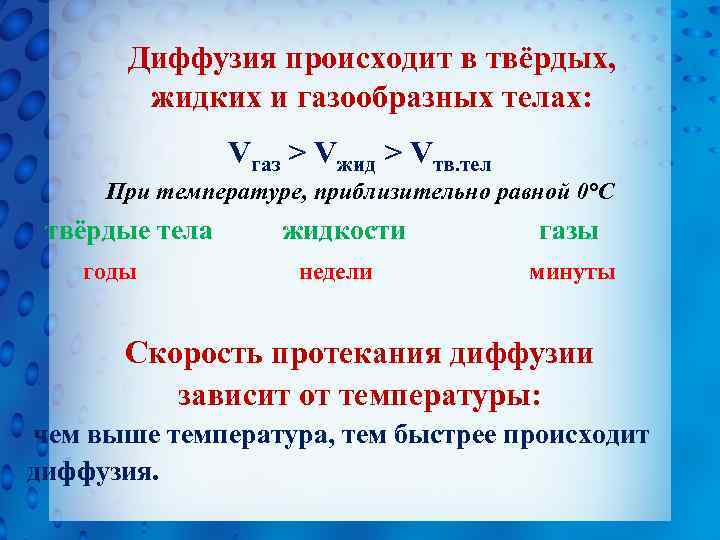 Диффузия происходит в твёрдых, жидких и газообразных телах:

$V_{газ} > V_{жид} > V_{тв.тел}$

При температуре, приблизительно равной 0°С

| твёрдые тела | жидкости | газы |
|---|---|---|
| годы | недели | минуты |

Скорость протекания диффузии зависит от температуры:

чем выше температура, тем быстрее происходит диффузия.